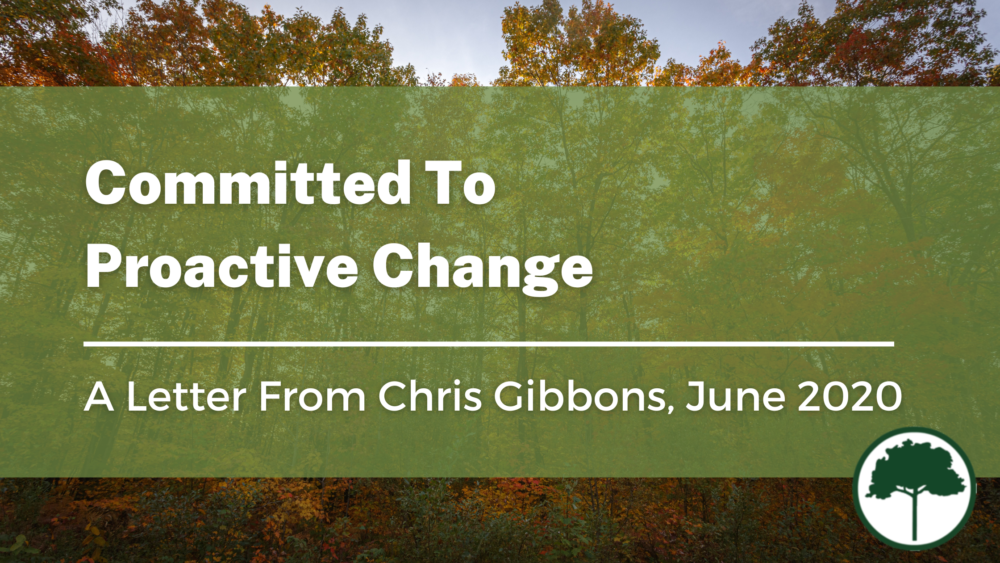 Committed To Proactive Change

A Letter From Chris Gibbons, June 2020